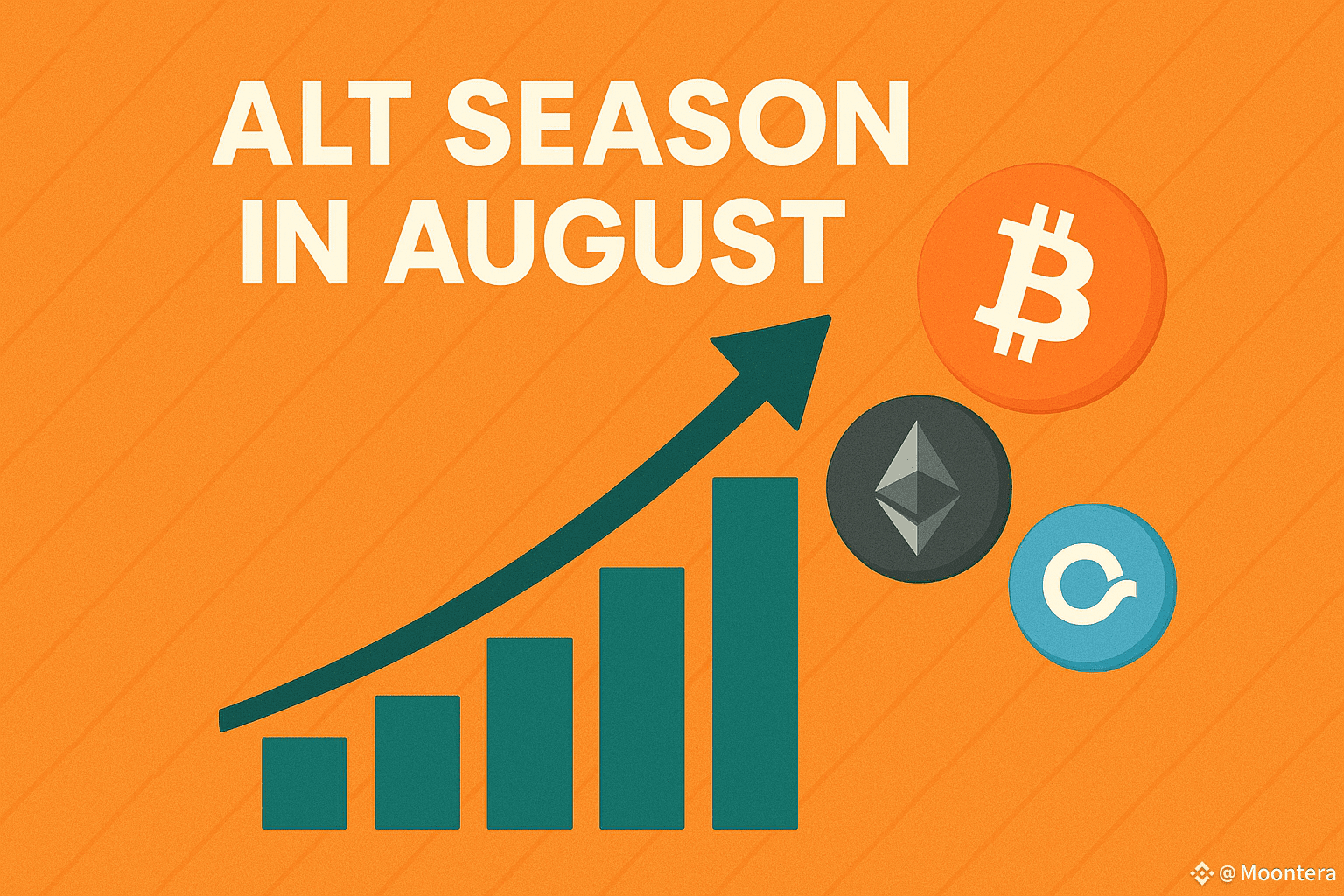 ALT SEASON IN AUGUST

@Moontera